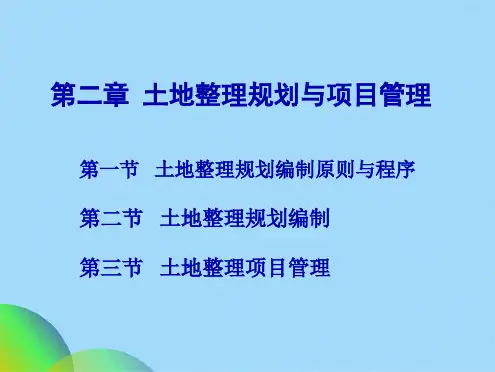 第二章 土地整理规划与项目管理

第一节 土地整理规划编制原则与程序

第二节 土地整理规划编制

第三节 土地整理项目管理